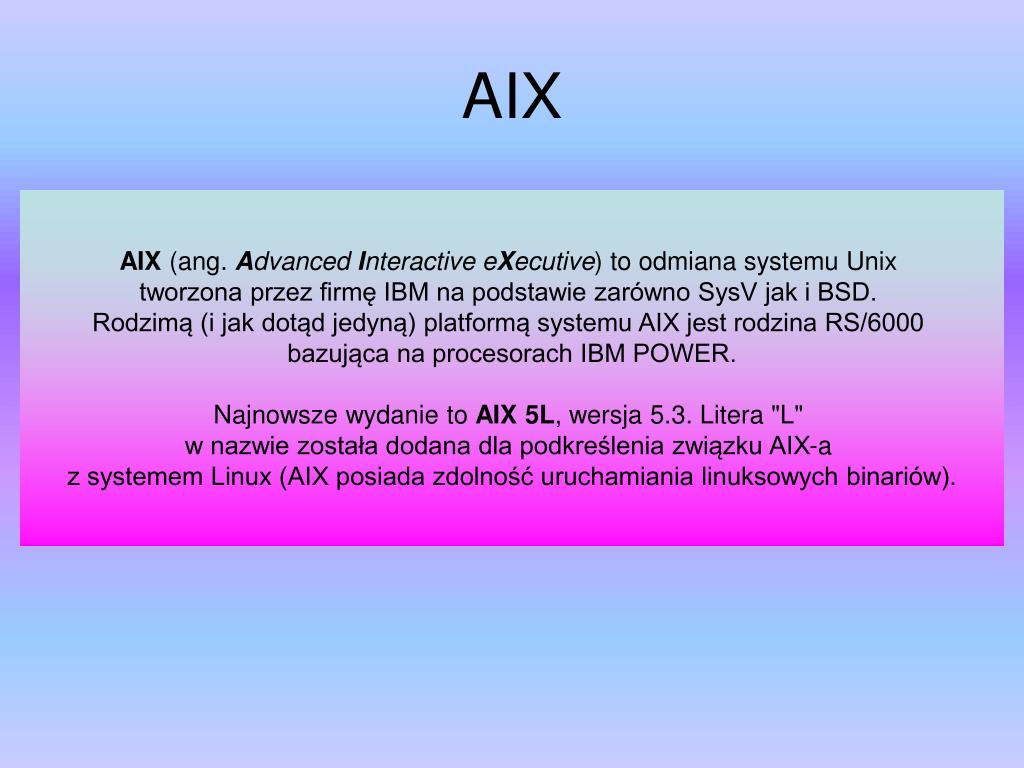 AIX

AIX (ang. Advanced Interactive eXecutive) to odmiana systemu Unix tworzona przez firmę IBM na podstawie zarówno SysV jak i BSD. Rodzimą (i jak dotąd jedyną) platformą systemu AIX jest rodzina RS/6000 bazująca na procesorach IBM POWER.

Najnowsze wydanie to AIX 5L, wersja 5.3. Litera "L" w nazwie została dodana dla podkreślenia związku AIX-a z systemem Linux (AIX posiada zdolność uruchamiania linuksowych binariów).